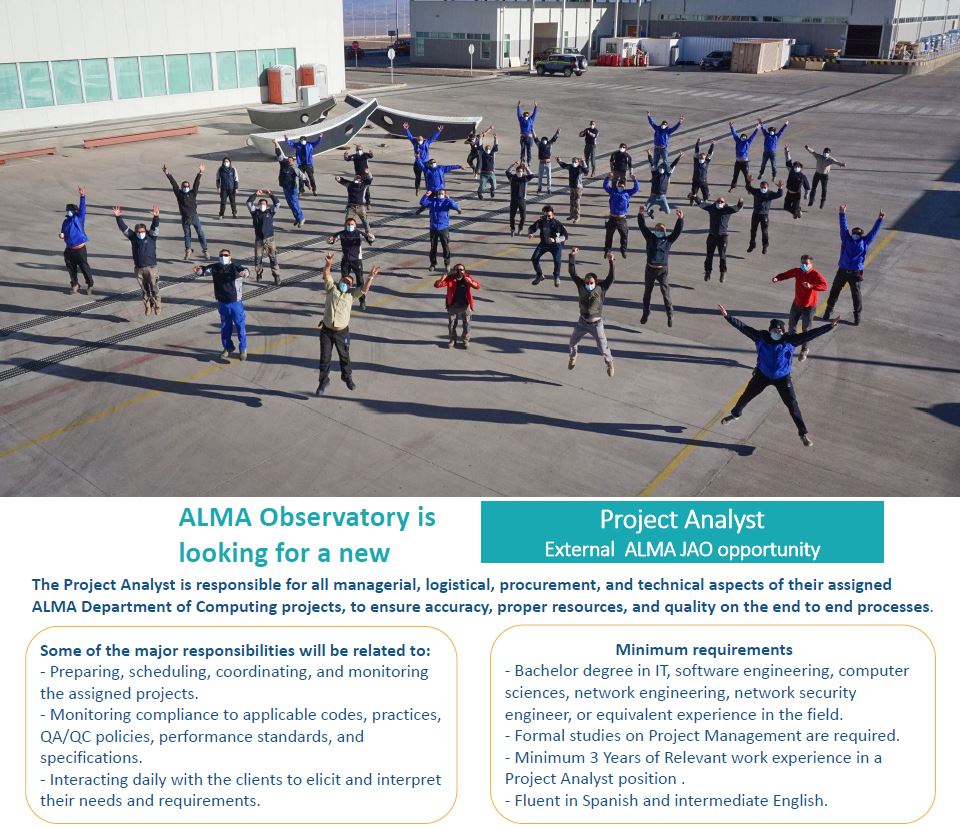 ALMA Observatory is looking for a new

Project Analyst
External ALMA JAO opportunity

The Project Analyst is responsible for all managerial, logistical, procurement, and technical aspects of their assigned ALMA Department of Computing projects, to ensure accuracy, proper resources, and quality on the end to end processes.

Some of the major responsibilities will be related to:
- Preparing, scheduling, coordinating, and monitoring the assigned projects.
- Monitoring compliance to applicable codes, practices, QA/QC policies, performance standards, and specifications.
- Interacting daily with the clients to elicit and interpret their needs and requirements.

Minimum requirements
- Bachelor degree in IT, software engineering, computer sciences, network engineering, network security engineer, or equivalent experience in the field.
- Formal studies on Project Management are required.
- Minimum 3 Years of Relevant work experience in a Project Analyst position .
- Fluent in Spanish and intermediate English.